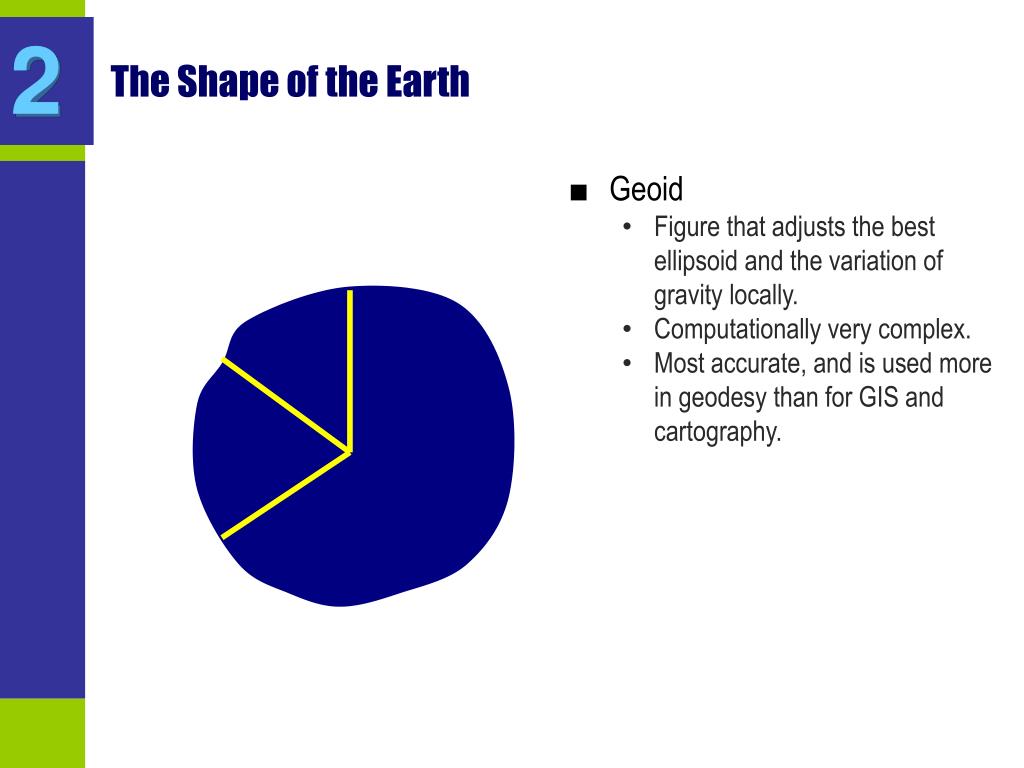 2

The Shape of the Earth

■ Geoid
• Figure that adjusts the best ellipsoid and the variation of gravity locally.
• Computationally very complex.
• Most accurate, and is used more in geodesy than for GIS and cartography.